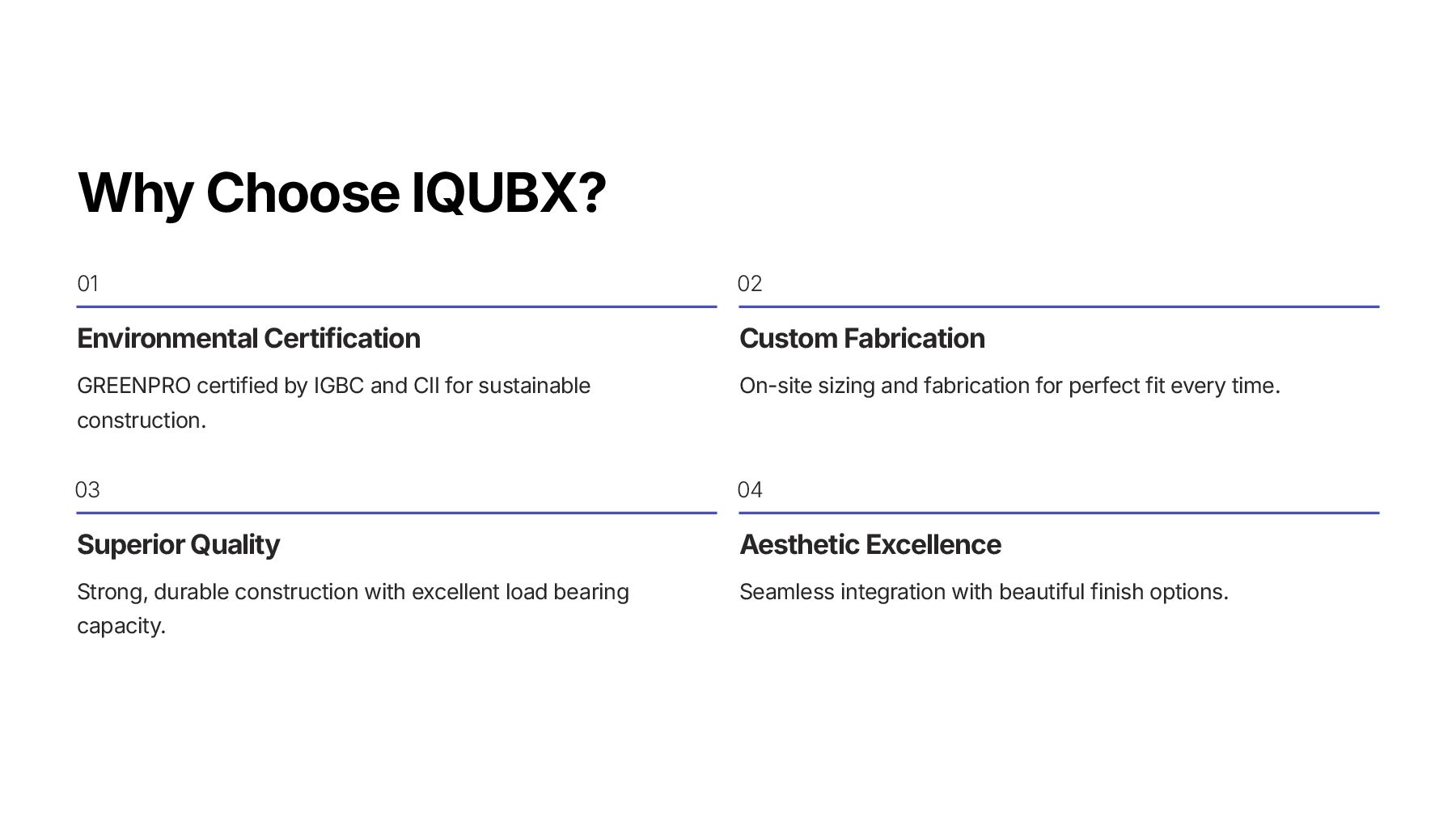 Why Choose IQUBX?

01

Environmental Certification

GREENPRO certified by IGBC and CII for sustainable construction.

02

Custom Fabrication

On-site sizing and fabrication for perfect fit every time.

03

Superior Quality

Strong, durable construction with excellent load bearing capacity.

04

Aesthetic Excellence

Seamless integration with beautiful finish options.